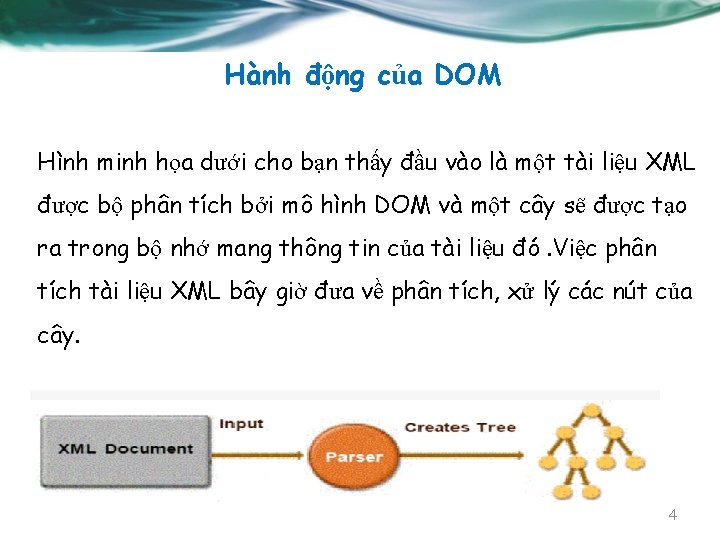 Hành động của DOM

Hình minh họa dưới cho bạn thấy đầu vào là một tài liệu XML được bộ phân tích bởi mô hình DOM và một cây sẽ được tạo ra trong bộ nhớ mang thông tin của tài liệu đó .Việc phân tích tài liệu XML bây giờ đưa về phân tích, xử lý các nút của cây.

XML Document
Input
Parser
Creates Tree

4